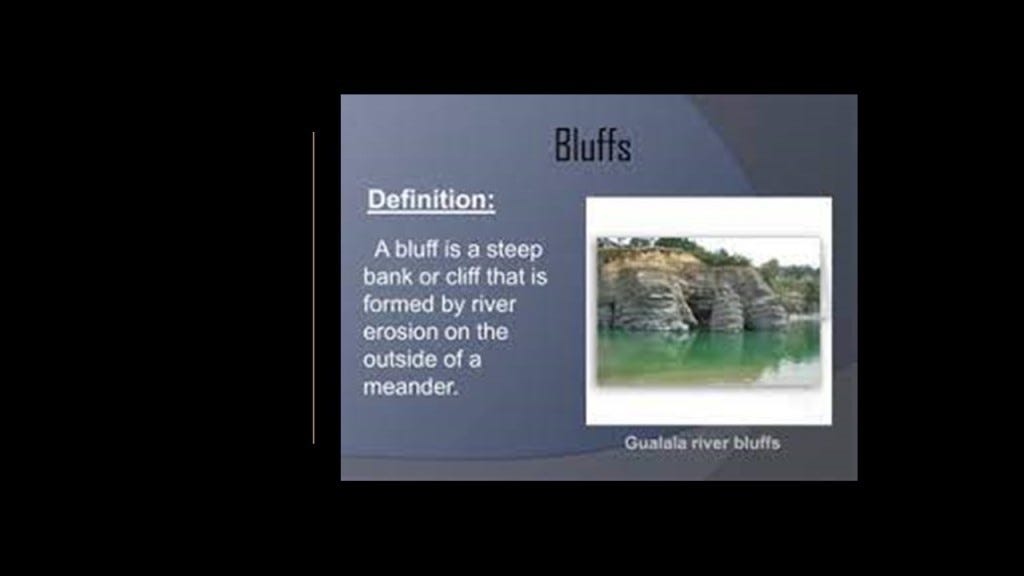 Bluffs

Definition:

A bluff is a steep bank or cliff that is formed by river erosion on the outside of a meander.

Gualala river bluffs